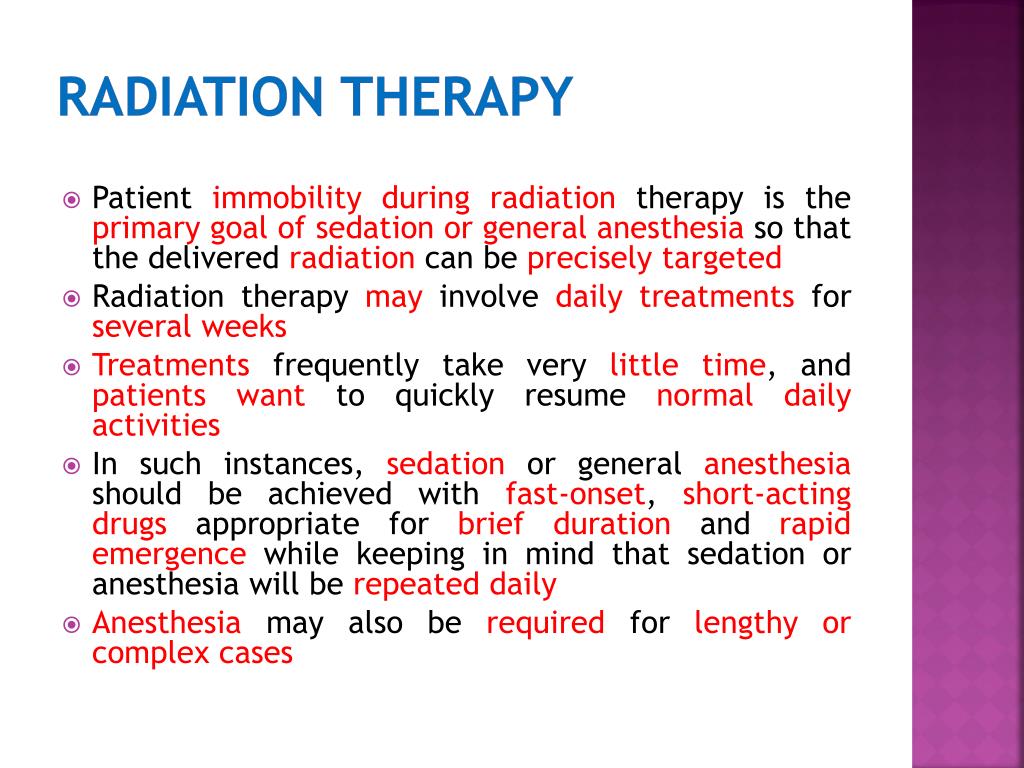 RADIATION THERAPY

Patient immobility during radiation therapy is the primary goal of sedation or general anesthesia so that the delivered radiation can be precisely targeted

Radiation therapy may involve daily treatments for several weeks

Treatments frequently take very little time, and patients want to quickly resume normal daily activities

In such instances, sedation or general anesthesia should be achieved with fast-onset, short-acting drugs appropriate for brief duration and rapid emergence while keeping in mind that sedation or anesthesia will be repeated daily

Anesthesia may also be required for lengthy or complex cases